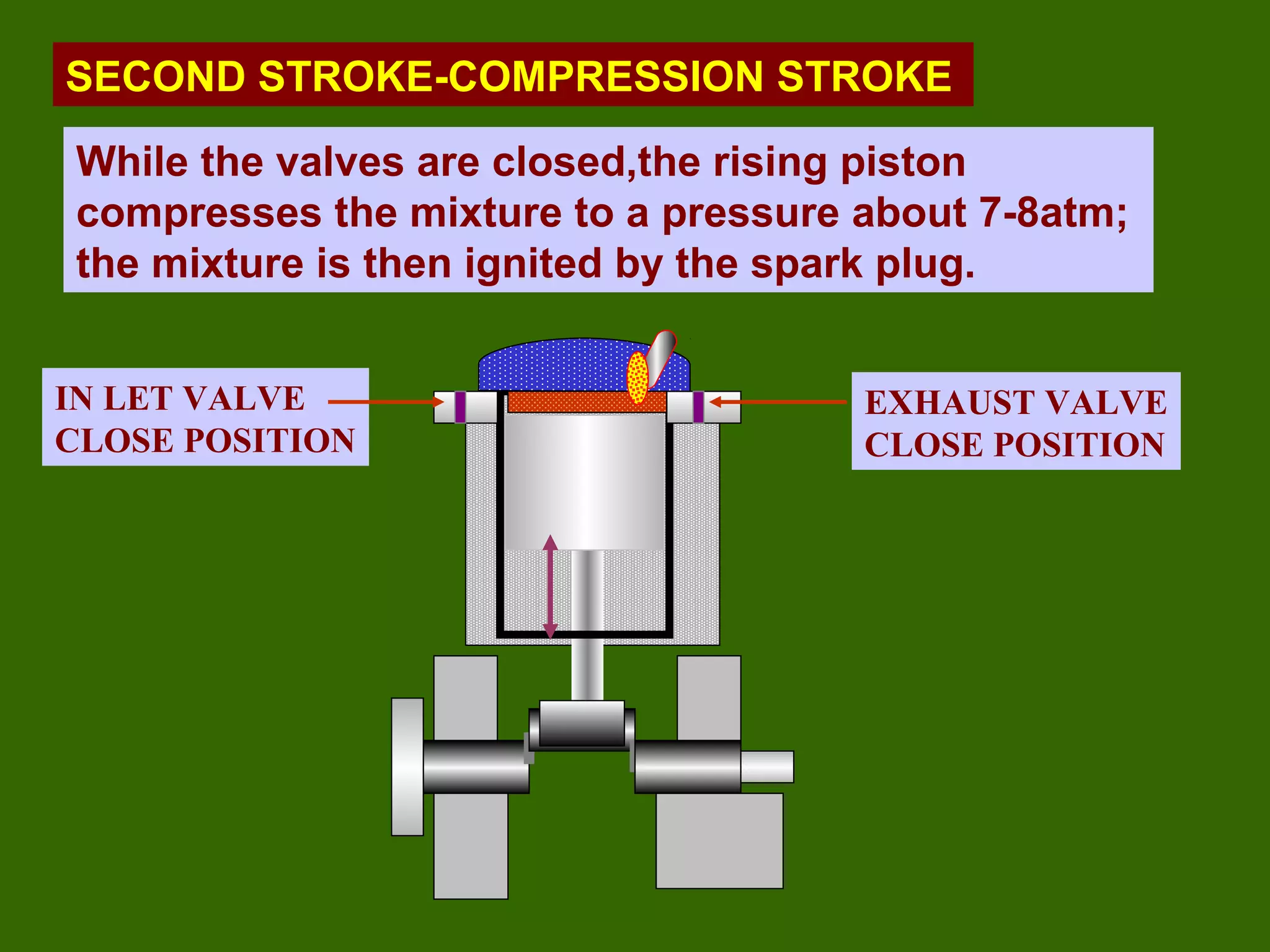 SECOND STROKE-COMPRESSION STROKE

While the valves are closed,the rising piston compresses the mixture to a pressure about 7-8atm; the mixture is then ignited by the spark plug.

IN LET VALVE CLOSE POSITION

EXHAUST VALVE CLOSE POSITION